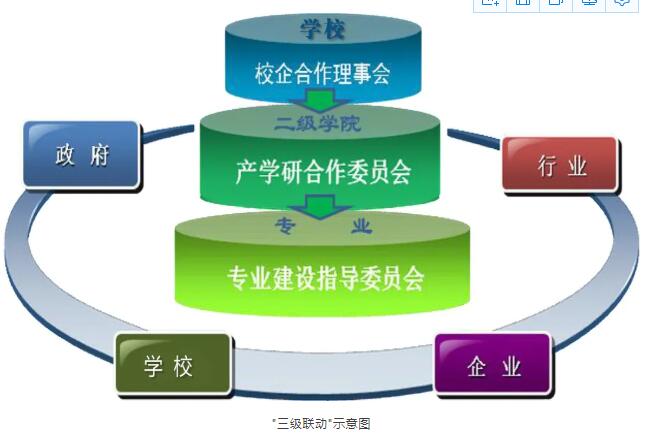 学校

校企合作理事会

二级学院

产学研合作委员会

专　业

专业建设指导委员会

政 府

行 业

学 校

企 业

"三级联动"示意图